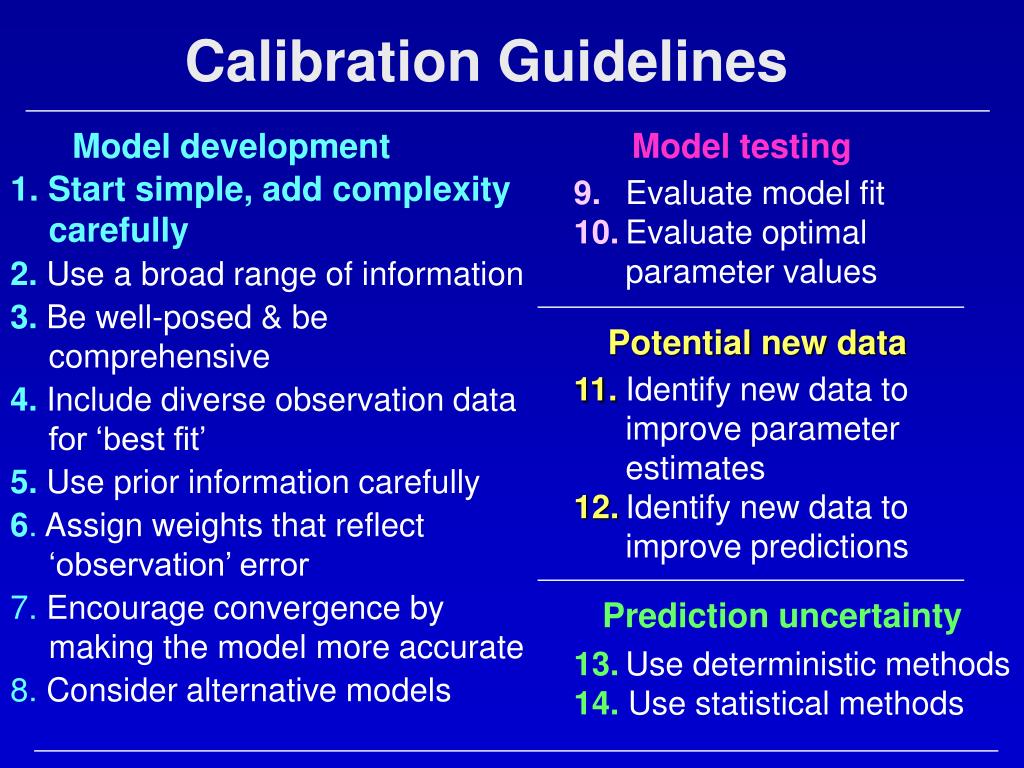 Calibration Guidelines

Model development

1. Start simple, add complexity carefully

2. Use a broad range of information

3. Be well-posed & be comprehensive

4. Include diverse observation data for ‘best fit’

5. Use prior information carefully

6. Assign weights that reflect ‘observation’ error

7. Encourage convergence by making the model more accurate

8. Consider alternative models

Model testing

9. Evaluate model fit

10. Evaluate optimal parameter values

Potential new data

11. Identify new data to improve parameter estimates

12. Identify new data to improve predictions

Prediction uncertainty

13. Use deterministic methods

14. Use statistical methods